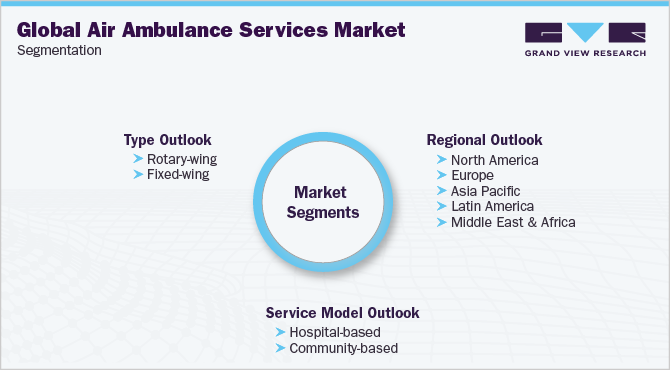 Global Air Ambulance Services Market
Segmentation

GRAND VIEW RESEARCH

Type Outlook
Rotary-wing
Fixed-wing

Market Segments

Regional Outlook
North America
Europe
Asia Pacific
Latin America
Middle East & Africa

Service Model Outlook
Hospital-based
Community-based